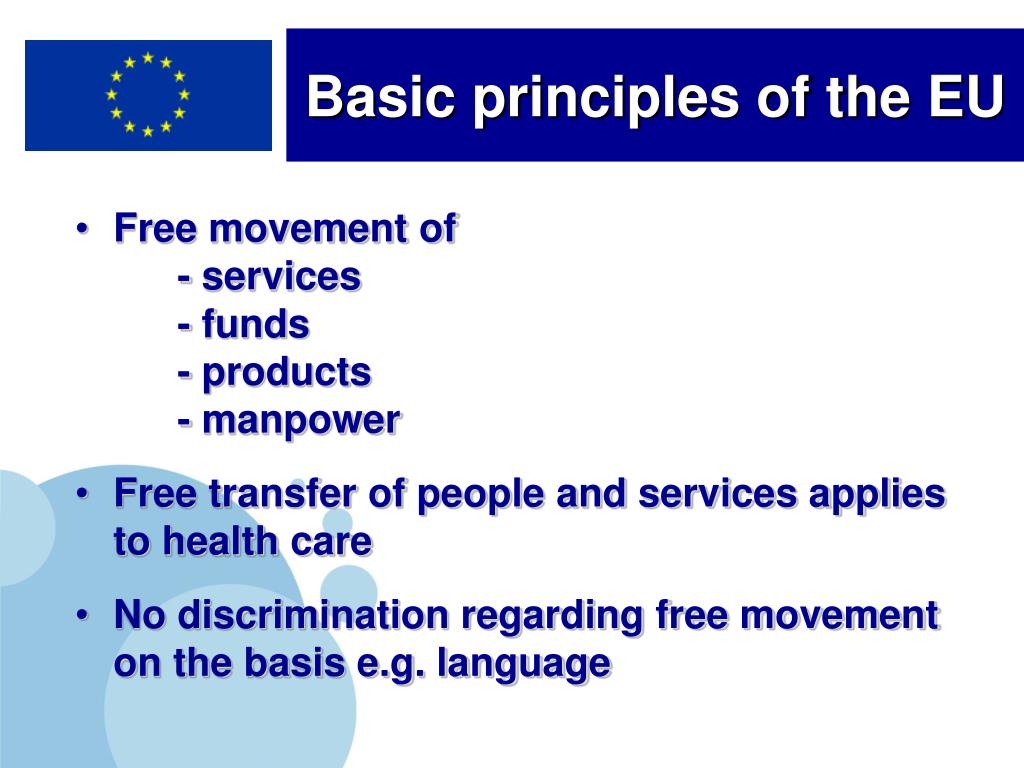 Basic principles of the EU

• Free movement of
- services
- funds
- products
- manpower

• Free transfer of people and services applies to health care

• No discrimination regarding free movement on the basis e.g. language